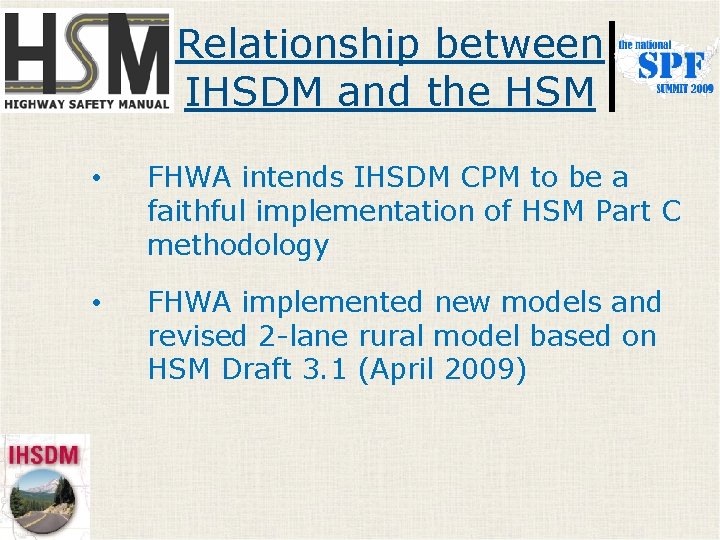 HSM
HIGHWAY SAFETY MANUAL

Relationship between IHSDM and the HSM

the national
SPF
SUMMIT 2009

• FHWA intends IHSDM CPM to be a faithful implementation of HSM Part C methodology

• FHWA implemented new models and revised 2-lane rural model based on HSM Draft 3.1 (April 2009)

IHSDM